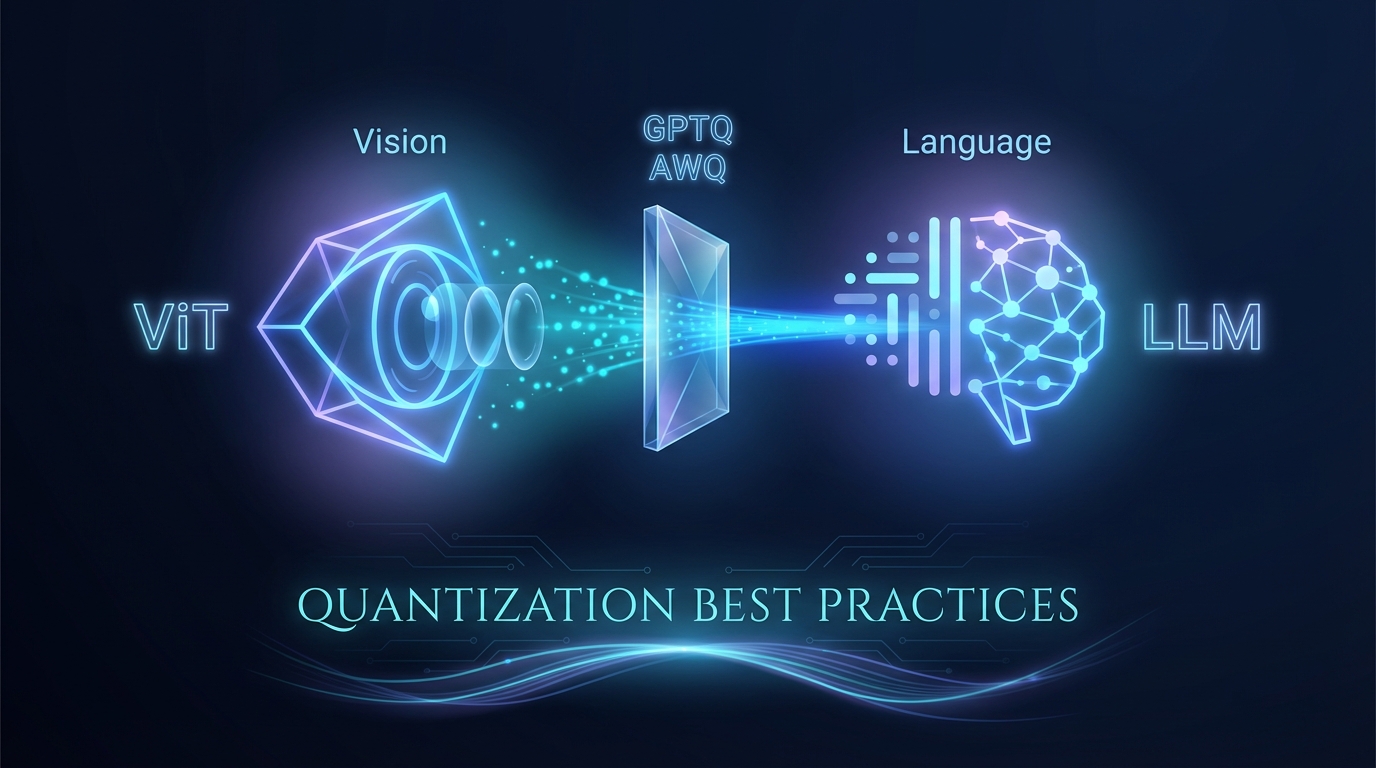 Vision

GPTQ
AWQ

Language

ViT

LLM

QUANTIZATION BEST PRACTICES